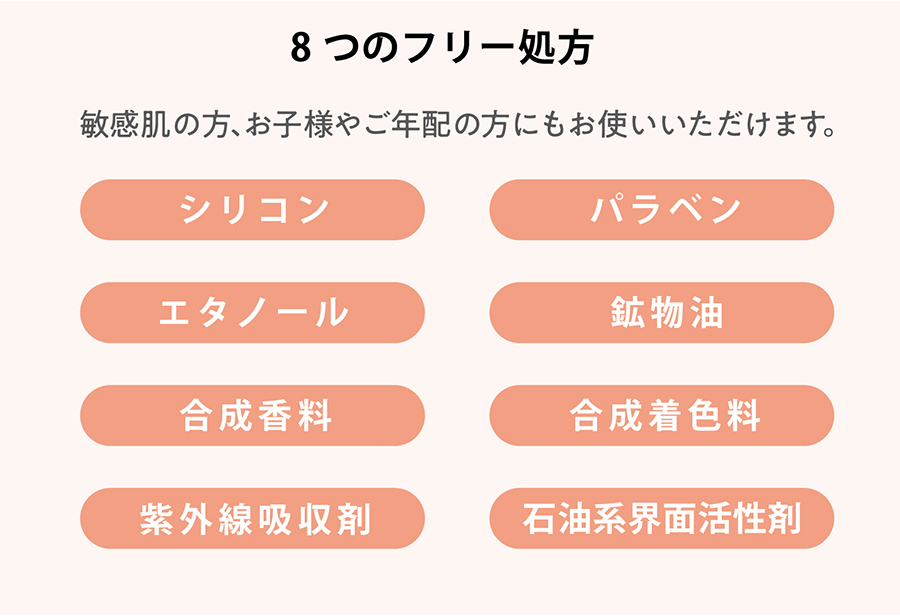 8 つのフリー処方

敏感肌の方、お子様やご年配の方にもお使いいただけます。

シリコン

パラベン

エタノール

鉱物油

合成香料

合成着色料

紫外線吸収剤

石油系界面活性剤